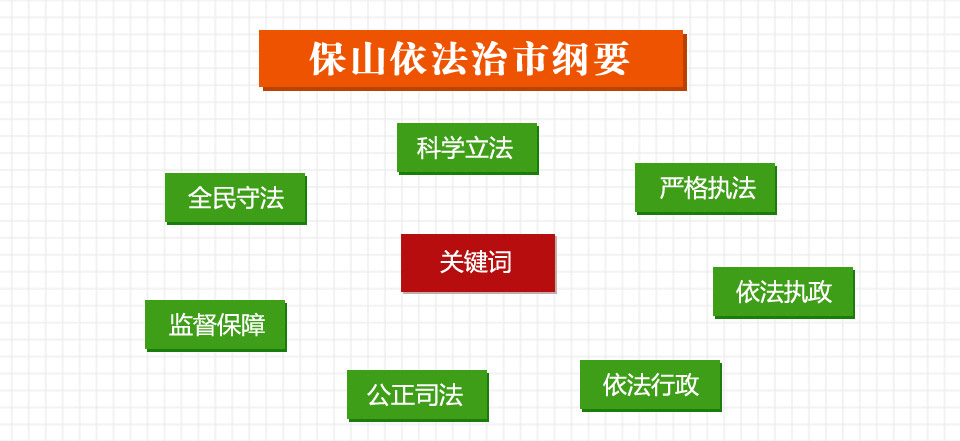 保山依法治市纲要

科学立法

全民守法

严格执法

关键词

依法执政

监督保障

公正司法

依法行政